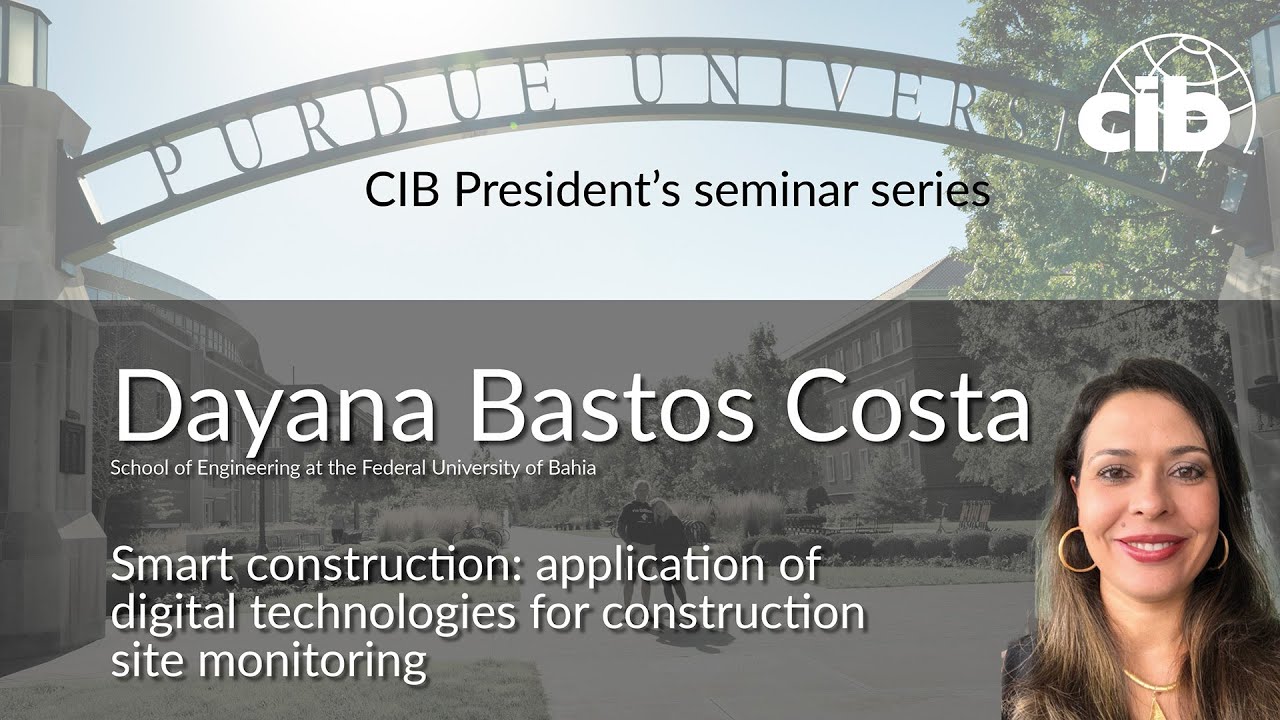 PURDUE UNIVERSITY

cib

CIB President's seminar series

Dayana Bastos Costa
School of Engineering at the Federal University of Bahia

Smart construction: application of digital technologies for construction site monitoring